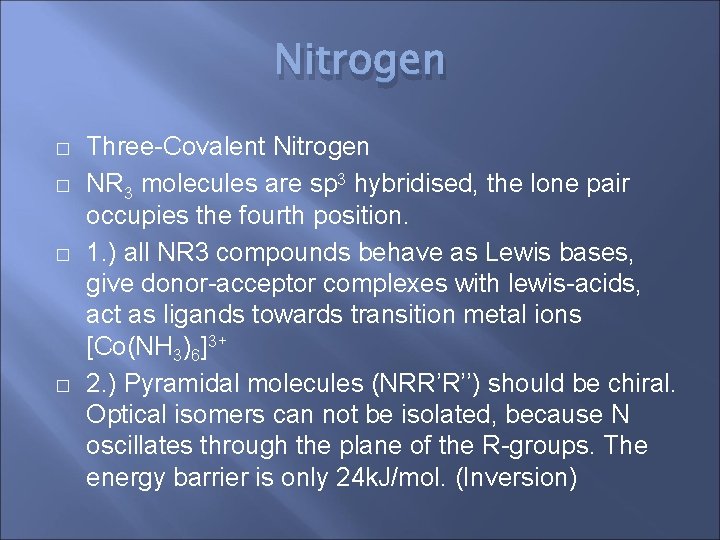 Nitrogen

□ Three-Covalent Nitrogen

□ $NR_3$ molecules are $sp^3$ hybridised, the lone pair occupies the fourth position.

□ 1.) all NR3 compounds behave as Lewis bases, give donor-acceptor complexes with lewis-acids, act as ligands towards transition metal ions $[Co(NH_3)_6]^{3+}$

□ 2.) Pyramidal molecules (NRR'R'') should be chiral. Optical isomers can not be isolated, because N oscillates through the plane of the R-groups. The energy barrier is only 24kJ/mol. (Inversion)